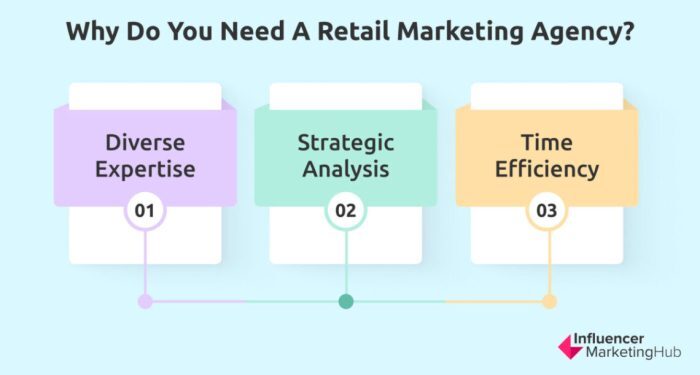 Why Do You Need A Retail Marketing Agency?

Diverse Expertise
01

Strategic Analysis
02

Time Efficiency
03

Influencer MarketingHub